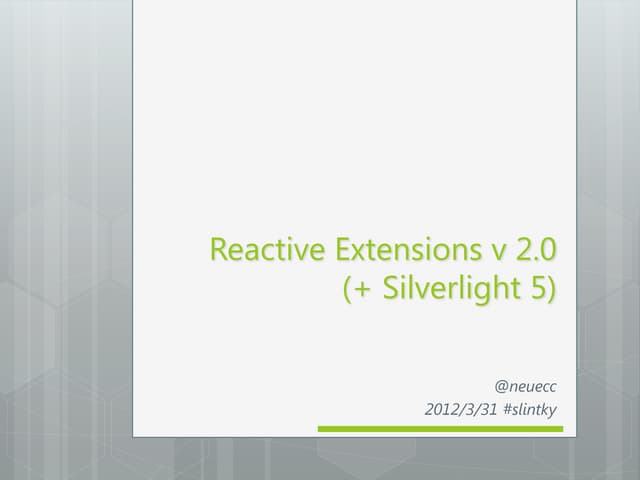 Reactive Extensions v 2.0
(+ Silverlight 5)

@neuecc
2012/3/31 #slintky